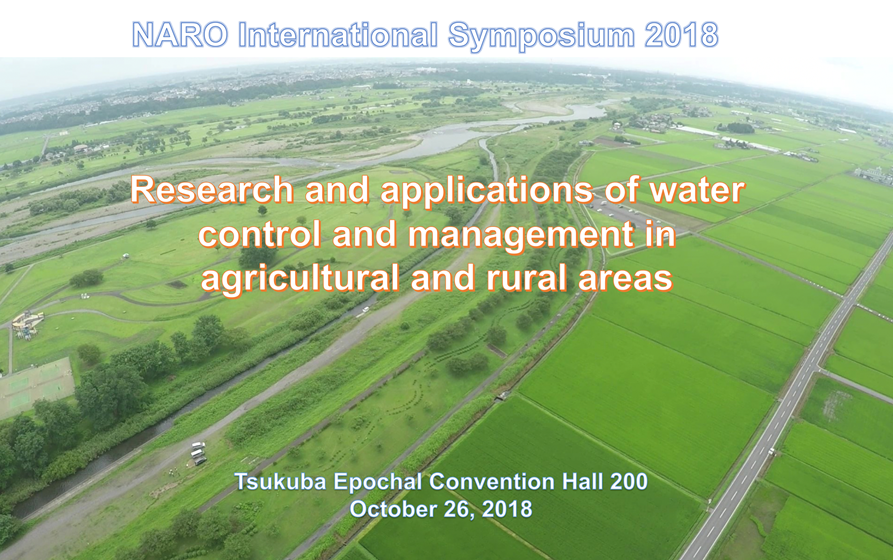 NARO International Symposium 2018

Research and applications of water control and management in agricultural and rural areas

Tsukuba Epochal Convention Hall 200
October 26, 2018